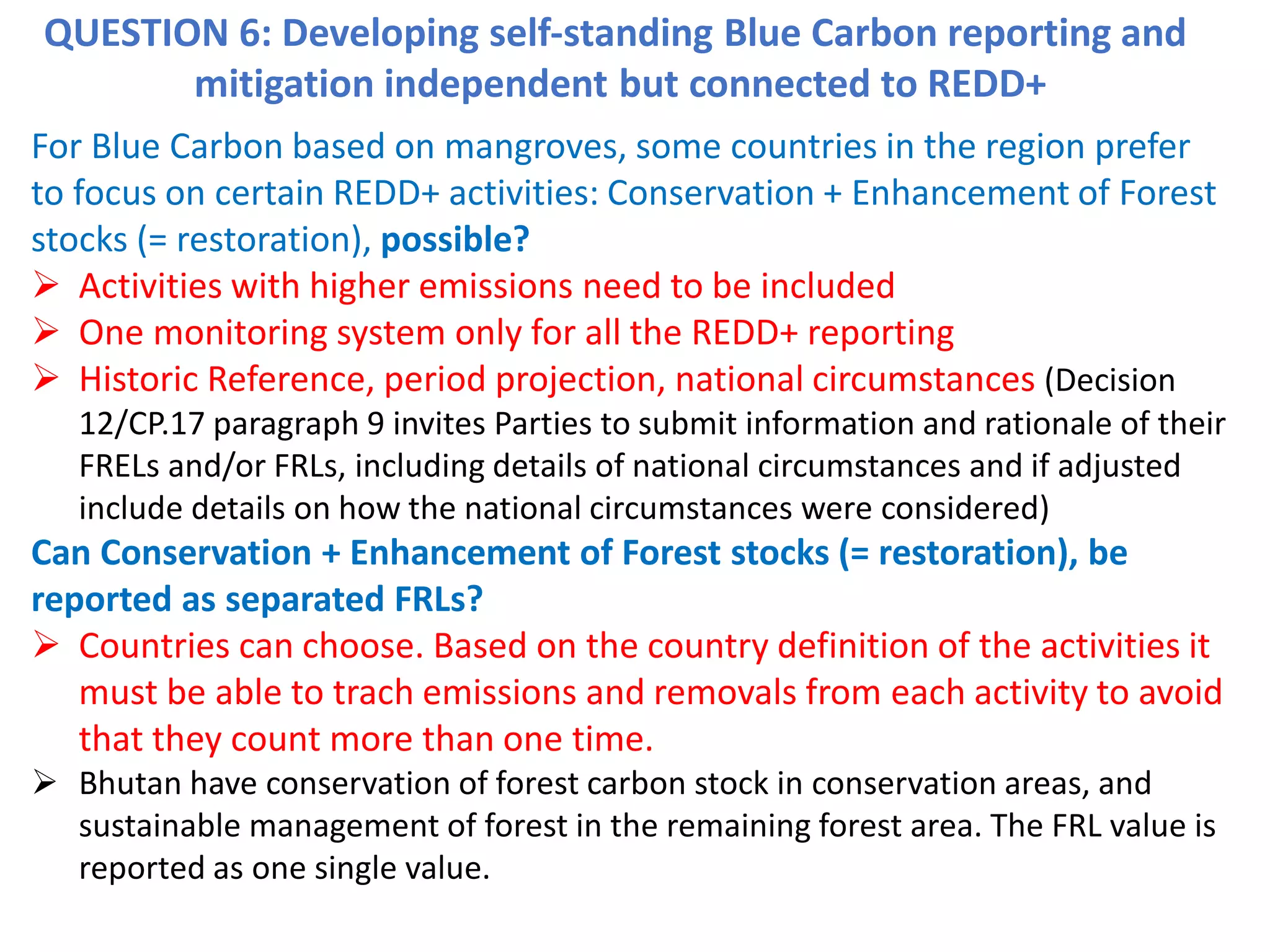 QUESTION 6: Developing self-standing Blue Carbon reporting and mitigation independent but connected to REDD+

For Blue Carbon based on mangroves, some countries in the region prefer to focus on certain REDD+ activities: Conservation + Enhancement of Forest stocks (= restoration), possible?

➢ Activities with higher emissions need to be included

➢ One monitoring system only for all the REDD+ reporting

➢ Historic Reference, period projection, national circumstances (Decision 12/CP.17 paragraph 9 invites Parties to submit information and rationale of their FRELs and/or FRLs, including details of national circumstances and if adjusted include details on how the national circumstances were considered)

Can Conservation + Enhancement of Forest stocks (= restoration), be reported as separated FRLs?

➢ Countries can choose. Based on the country definition of the activities it must be able to trach emissions and removals from each activity to avoid that they count more than one time.

➢ Bhutan have conservation of forest carbon stock in conservation areas, and sustainable management of forest in the remaining forest area. The FRL value is reported as one single value.